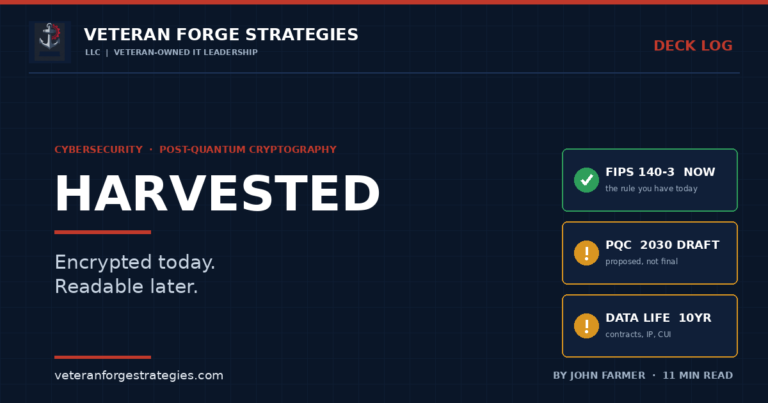 VETERAN FORGE STRATEGIES
LLC | VETERAN-OWNED IT LEADERSHIP

DECK LOG

CYBERSECURITY · POST-QUANTUM CRYPTOGRAPHY

HARVESTED

Encrypted today.
Readable later.

FIPS 140-3 NOW
the rule you have today

PQC 2030 DRAFT
proposed, not final

DATA LIFE 10YR
contracts, IP, CUI

veteranforgestrategies.com

BY JOHN FARMER · 11 MIN READ